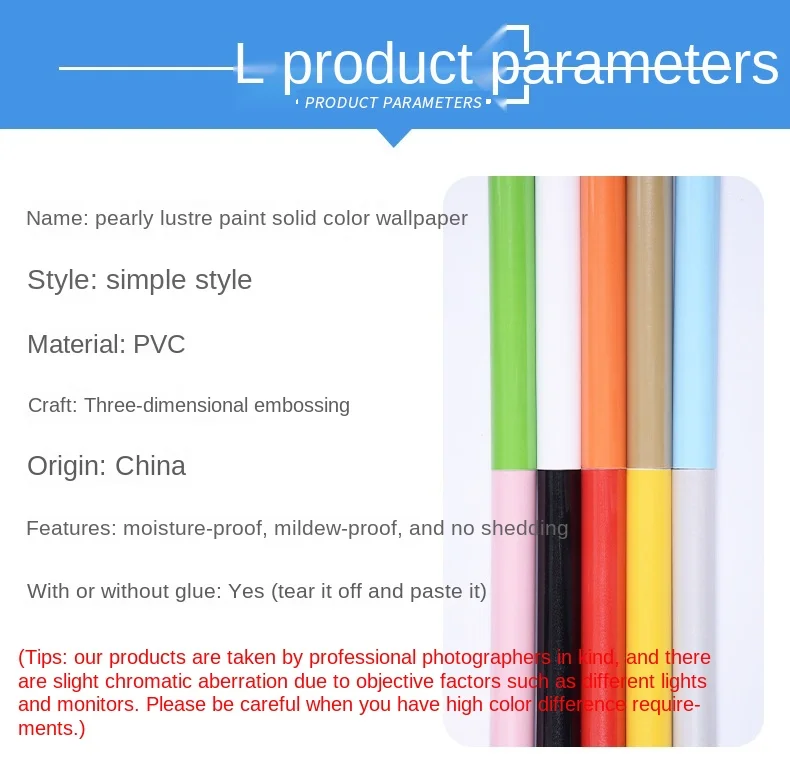 L product parameters
PRODUCT PARAMETERS

Name: pearly lustre paint solid color wallpaper

Style: simple style

Material: PVC

Craft: Three-dimensional embossing

Origin: China

Features: moisture-proof, mildew-proof, and no shedding

With or without glue: Yes (tear it off and paste it)

(Tips: our products are taken by professional photographers in kind, and there are slight chromatic aberration due to objective factors such as different lights and monitors. Please be careful when you have high color difference requirements.)